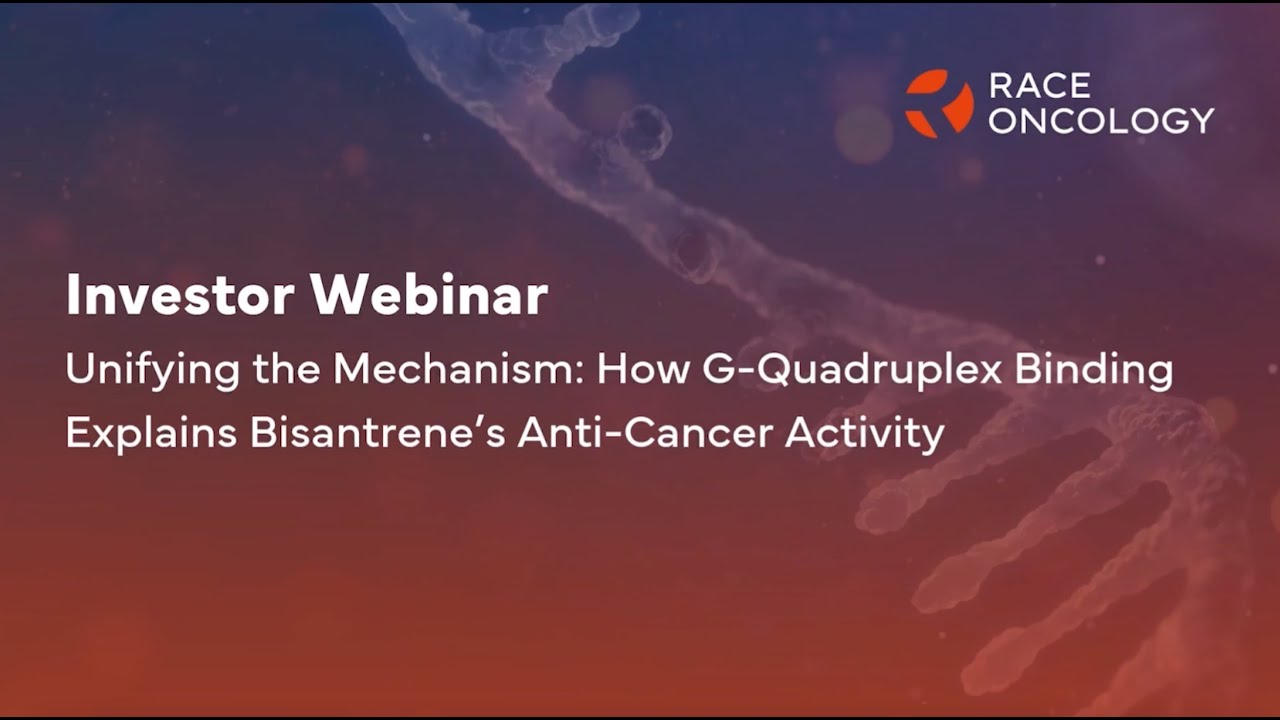 RACE
ONCOLOGY

Investor Webinar

Unifying the Mechanism: How G-Quadruplex Binding Explains Bisantrene's Anti-Cancer Activity